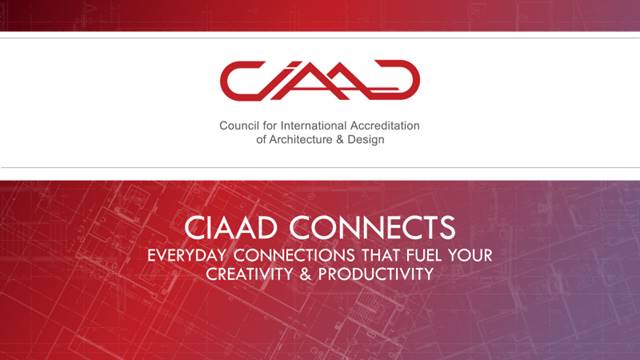 CIAAD

Council for International Accreditation of Architecture & Design

CIAAD CONNECTS
EVERYDAY CONNECTIONS THAT FUEL YOUR CREATIVITY & PRODUCTIVITY